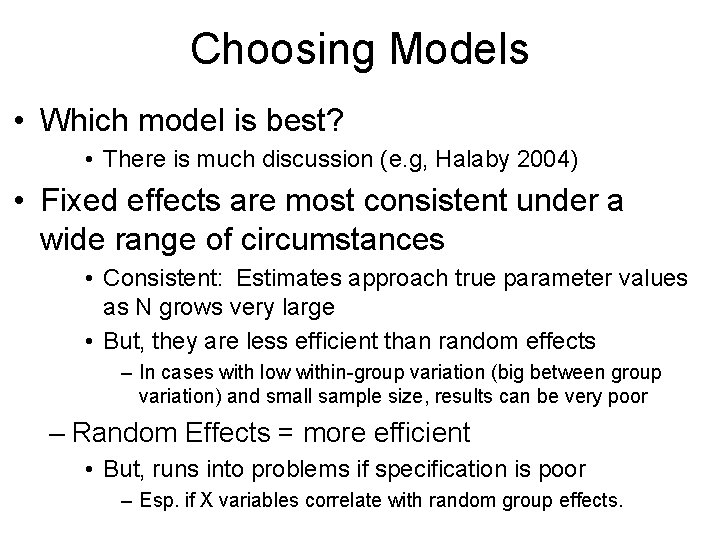 Choosing Models

• Which model is best?

• There is much discussion (e.g, Halaby 2004)

• Fixed effects are most consistent under a wide range of circumstances

• Consistent: Estimates approach true parameter values as N grows very large

• But, they are less efficient than random effects

– In cases with low within-group variation (big between group variation) and small sample size, results can be very poor

– Random Effects = more efficient

• But, runs into problems if specification is poor

– Esp. if X variables correlate with random group effects.